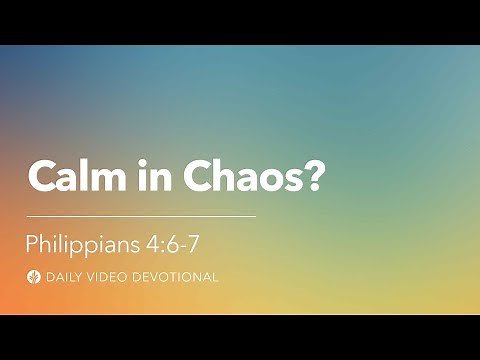 Calm in Chaos?

Philippians 4:6-7

DAILY VIDEO DEVOTIONAL